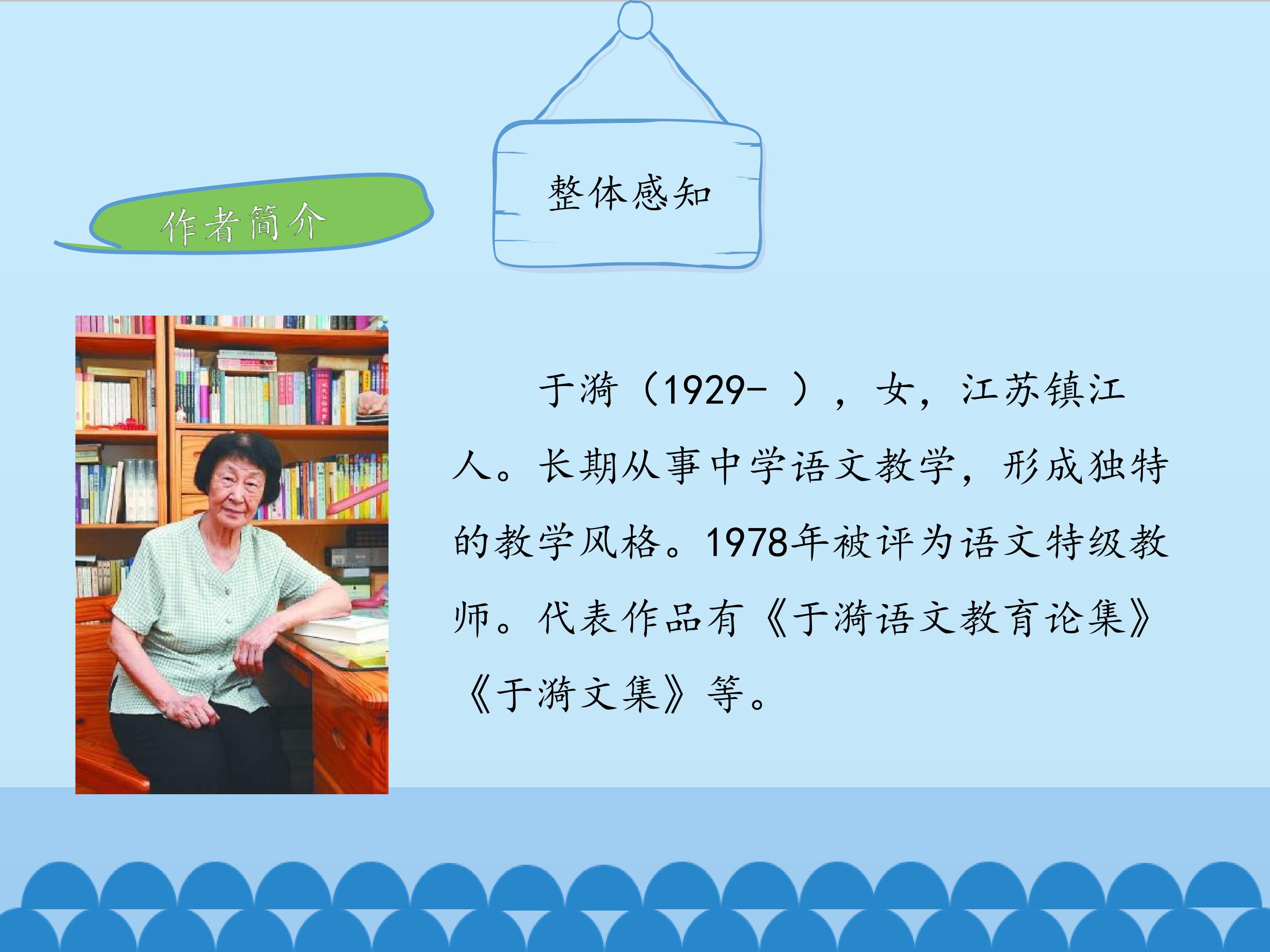 整体感知

作者简介

于漪（1929- ），女，江苏镇江人。长期从事中学语文教学，形成独特的教学风格。1978年被评为语文特级教师。代表作品有《于漪语文教育论集》《于漪文集》等。